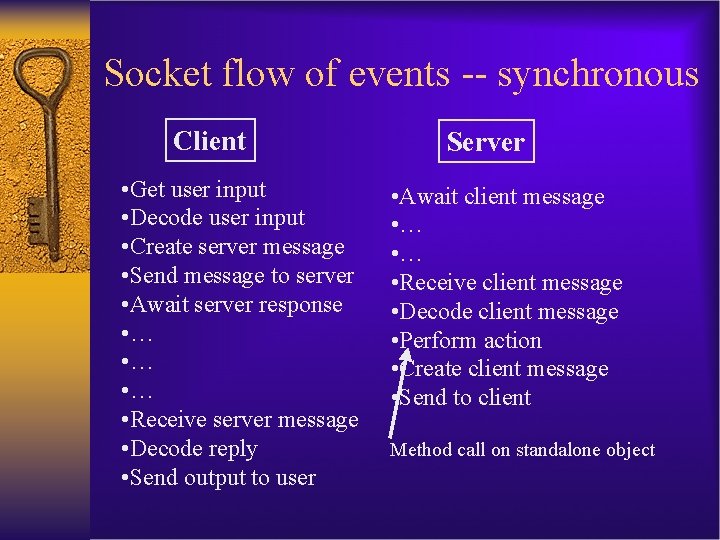 Socket flow of events -- synchronous

Client

•Get user input
•Decode user input
•Create server message
•Send message to server
•Await server response
•…
•…
•…
•Receive server message
•Decode reply
•Send output to user

Server

•Await client message
•…
•…
•Receive client message
•Decode client message
•Perform action
•Create client message
•Send to client

Method call on standalone object